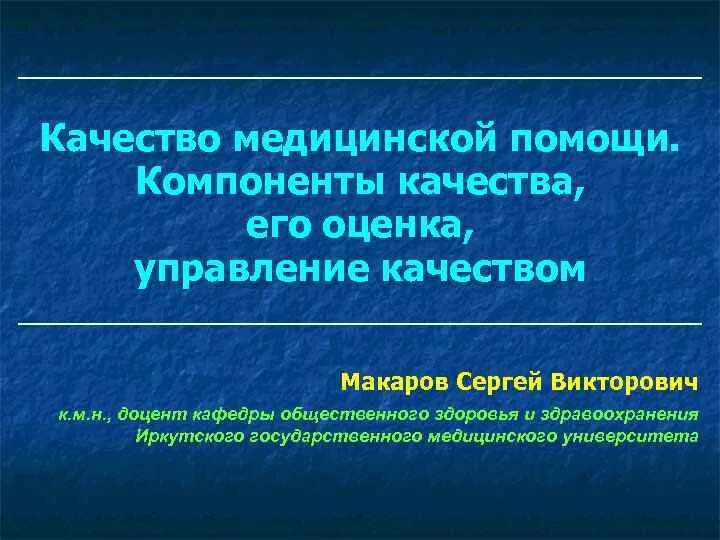 Качество медицинской помощи. Компоненты качества, его оценка, управление качеством

Макаров Сергей Викторович

к.м.н., доцент кафедры общественного здоровья и здравоохранения Иркутского государственного медицинского университета